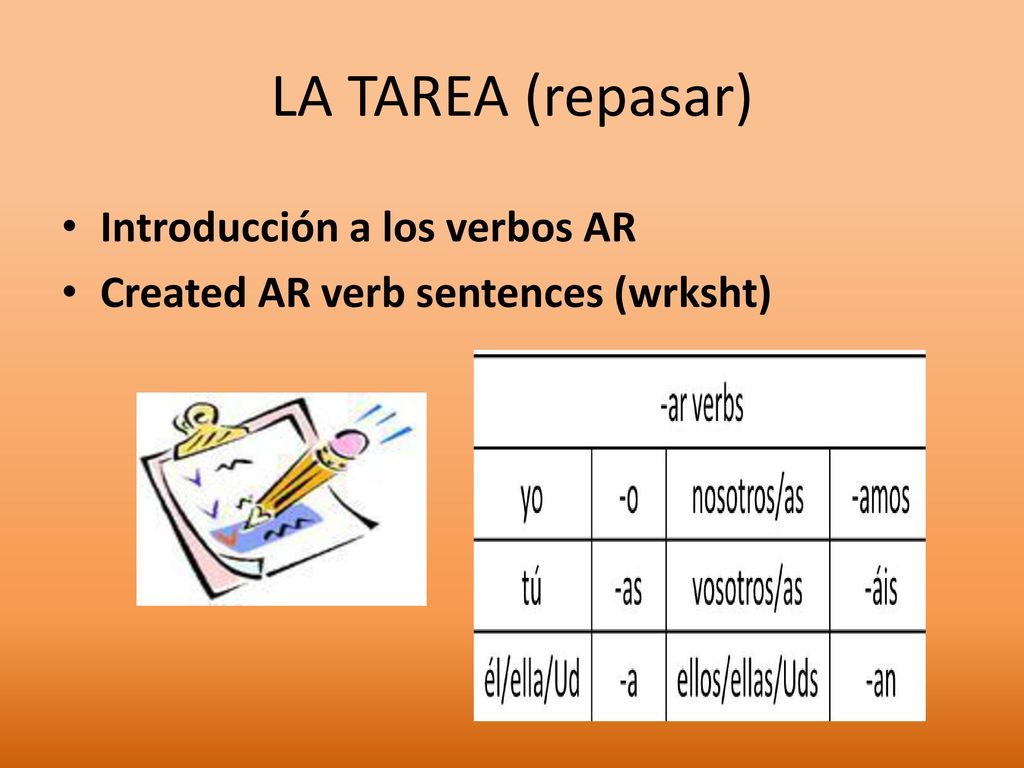 LA TAREA (repasar)

• Introducción a los verbos AR
• Created AR verb sentences (wrksht)

| -ar verbs | | | |
|---|---|---|---|
| yo | -o | nosotros/as | -amos |
| tú | -as | vosotros/as | -áis |
| él/ella/Ud | -a | ellos/ellas/Uds | -an |